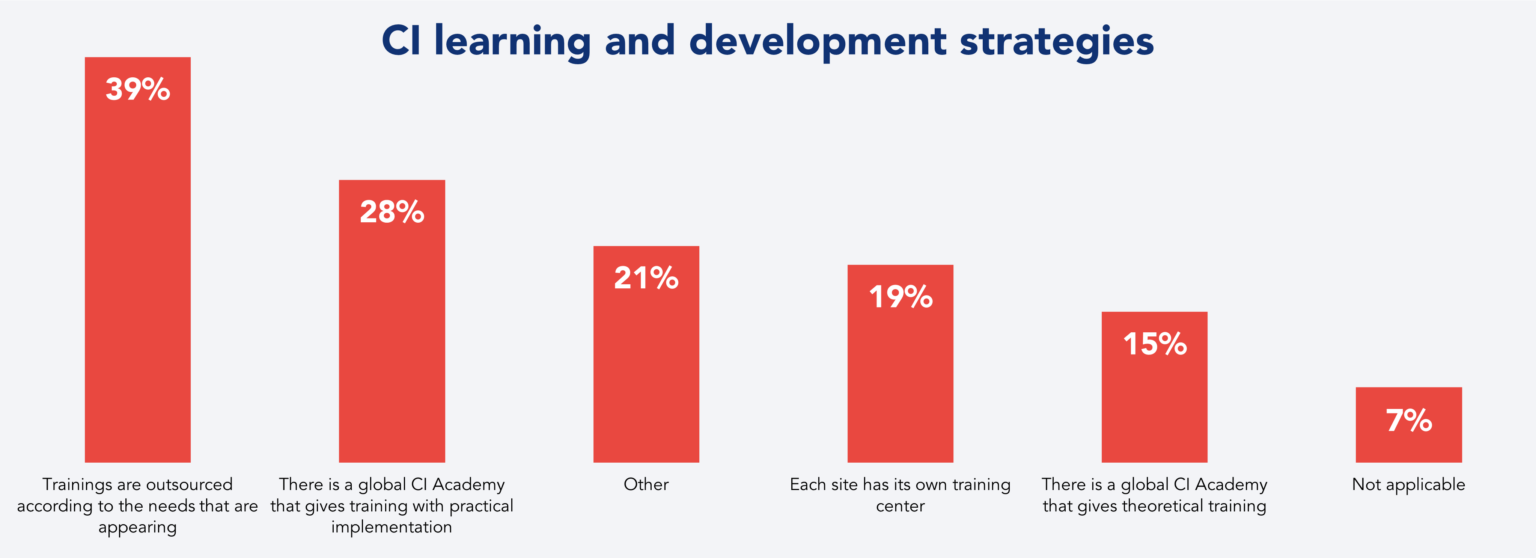 CI learning and development strategies

39%

28%

21%

19%

15%

7%

Trainings are outsourced according to the needs that are appearing

There is a global CI Academy that gives training with practical implementation

Other

Each site has its own training center

There is a global CI Academy that gives theoretical training

Not applicable